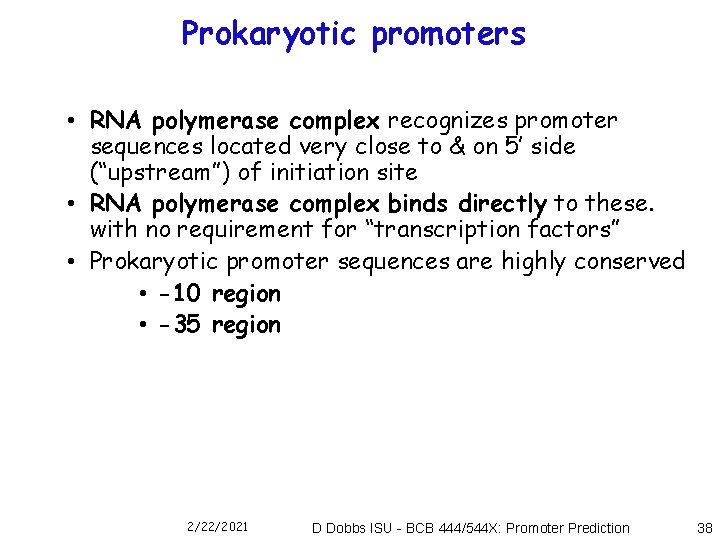 Prokaryotic promoters

• RNA polymerase complex recognizes promoter sequences located very close to & on 5' side ("upstream") of initiation site
• RNA polymerase complex binds directly to these. with no requirement for "transcription factors"
• Prokaryotic promoter sequences are highly conserved
  • -10 region
  • -35 region

2/22/2021 D Dobbs ISU - BCB 444/544X: Promoter Prediction 38